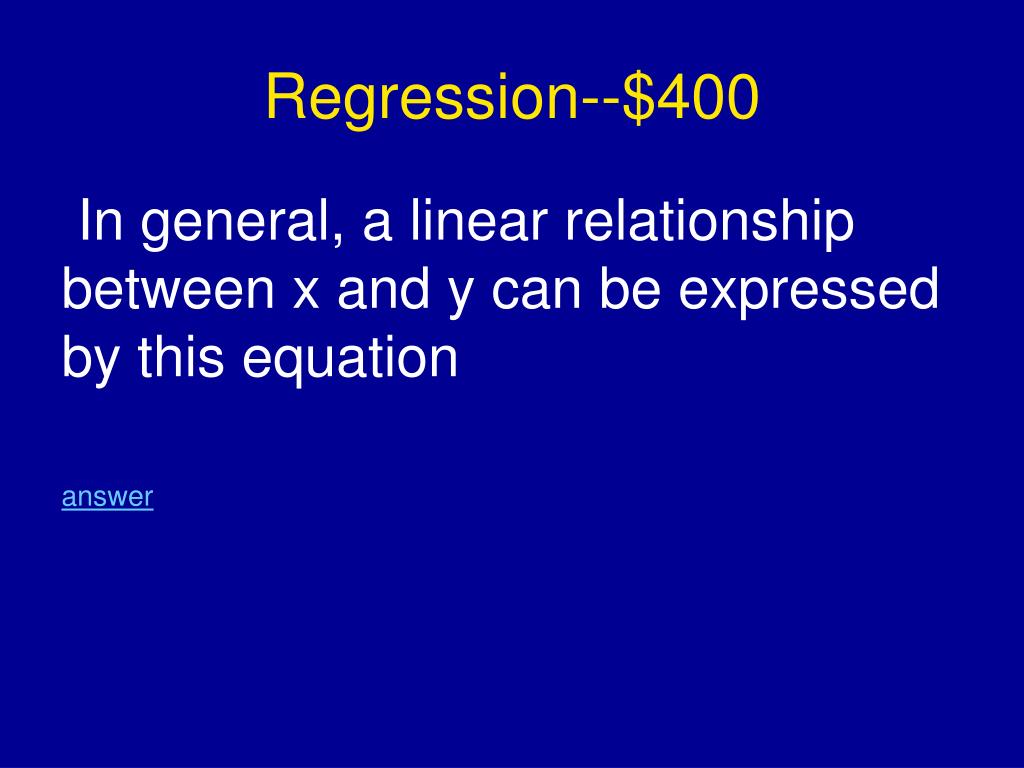 Regression--\$400

In general, a linear relationship between x and y can be expressed by this equation

answer